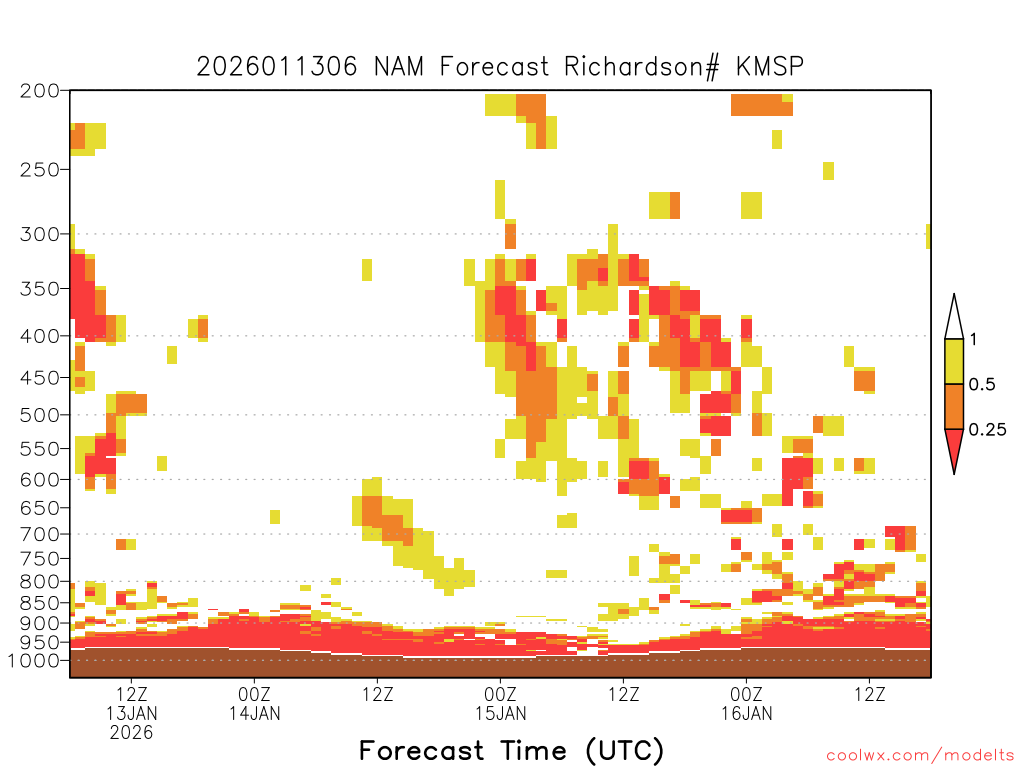 2026011306 NAM Forecast Richardson# KMSP

200
250
300
350
400
450
500
550
600
650
700
750
800
850
900
950
1000

1
0.5
0.25

12Z 13JAN 2026
00Z 14JAN
12Z
00Z 15JAN
12Z
00Z 16JAN
12Z

Forecast Time (UTC)

coolwx.com/modelts